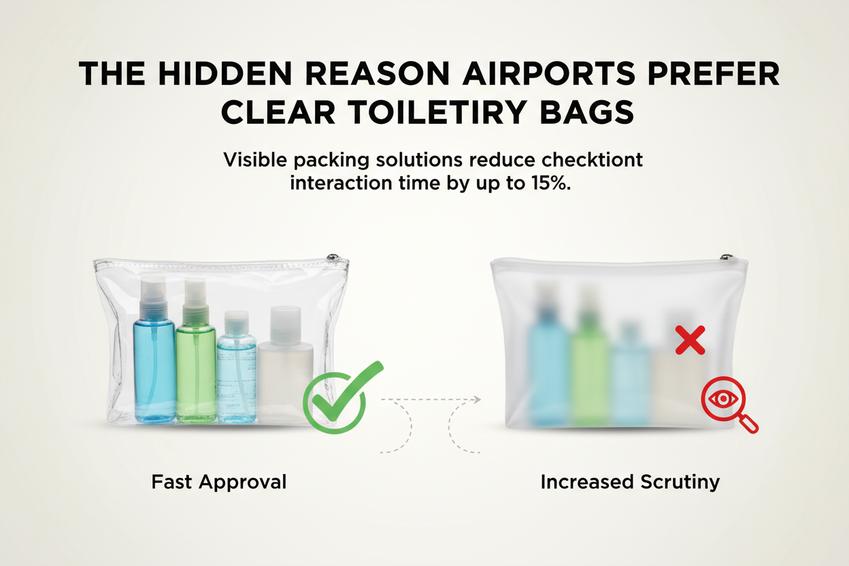 THE HIDDEN REASON AIRPORTS PREFER CLEAR TOILETIRY BAGS

Visible packing solutions reduce checktiont interaction time by up to 15%.

Fast Approval

Increased Scrutiny